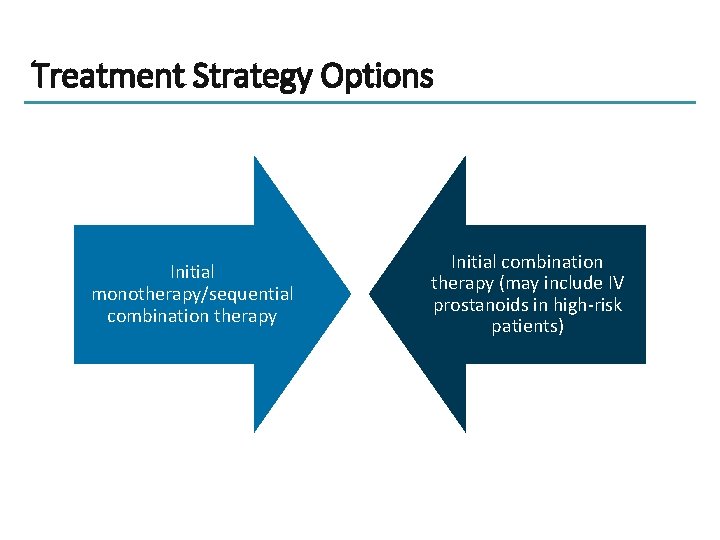 Treatment Strategy Options

Initial monotherapy/sequential combination therapy

Initial combination therapy (may include IV prostanoids in high-risk patients)